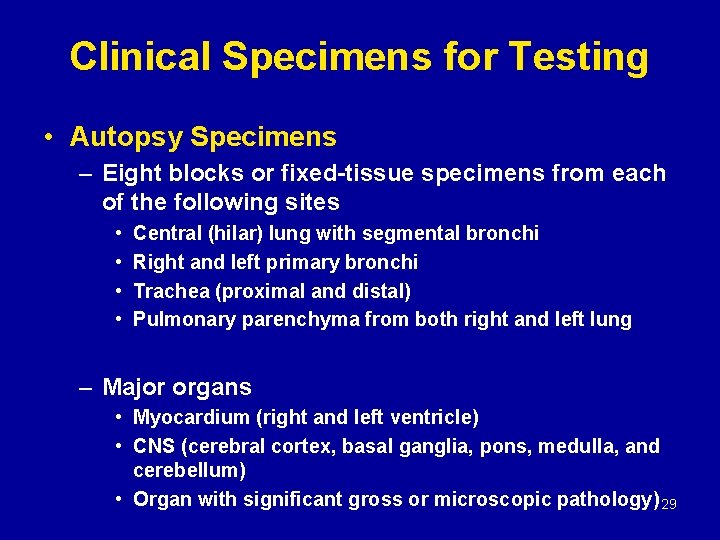 Clinical Specimens for Testing

• Autopsy Specimens

– Eight blocks or fixed-tissue specimens from each of the following sites

• Central (hilar) lung with segmental bronchi
• Right and left primary bronchi
• Trachea (proximal and distal)
• Pulmonary parenchyma from both right and left lung

– Major organs

• Myocardium (right and left ventricle)
• CNS (cerebral cortex, basal ganglia, pons, medulla, and cerebellum)
• Organ with significant gross or microscopic pathology)

29